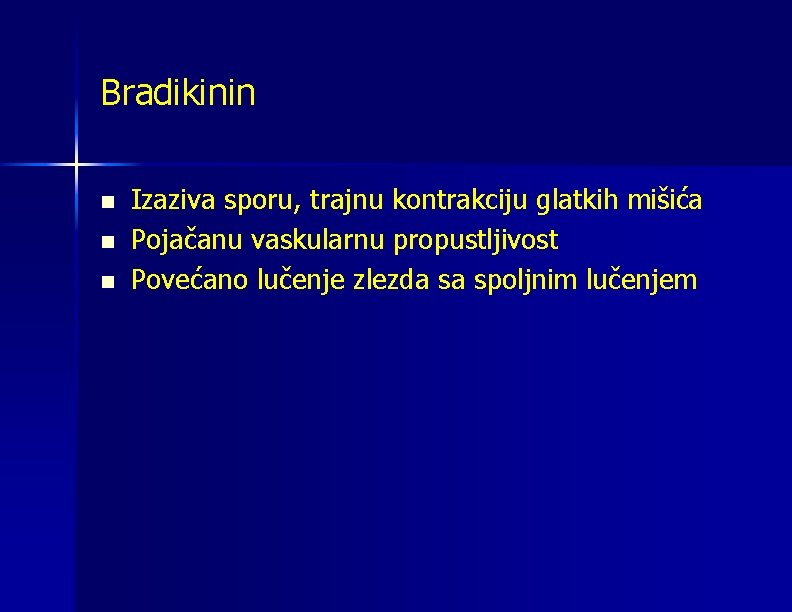 Bradikinin

- Izaziva sporu, trajnu kontrakciju glatkih mišića
- Pojačanu vaskularnu propustljivost
- Povećano lučenje zlezda sa spoljnim lučenjem